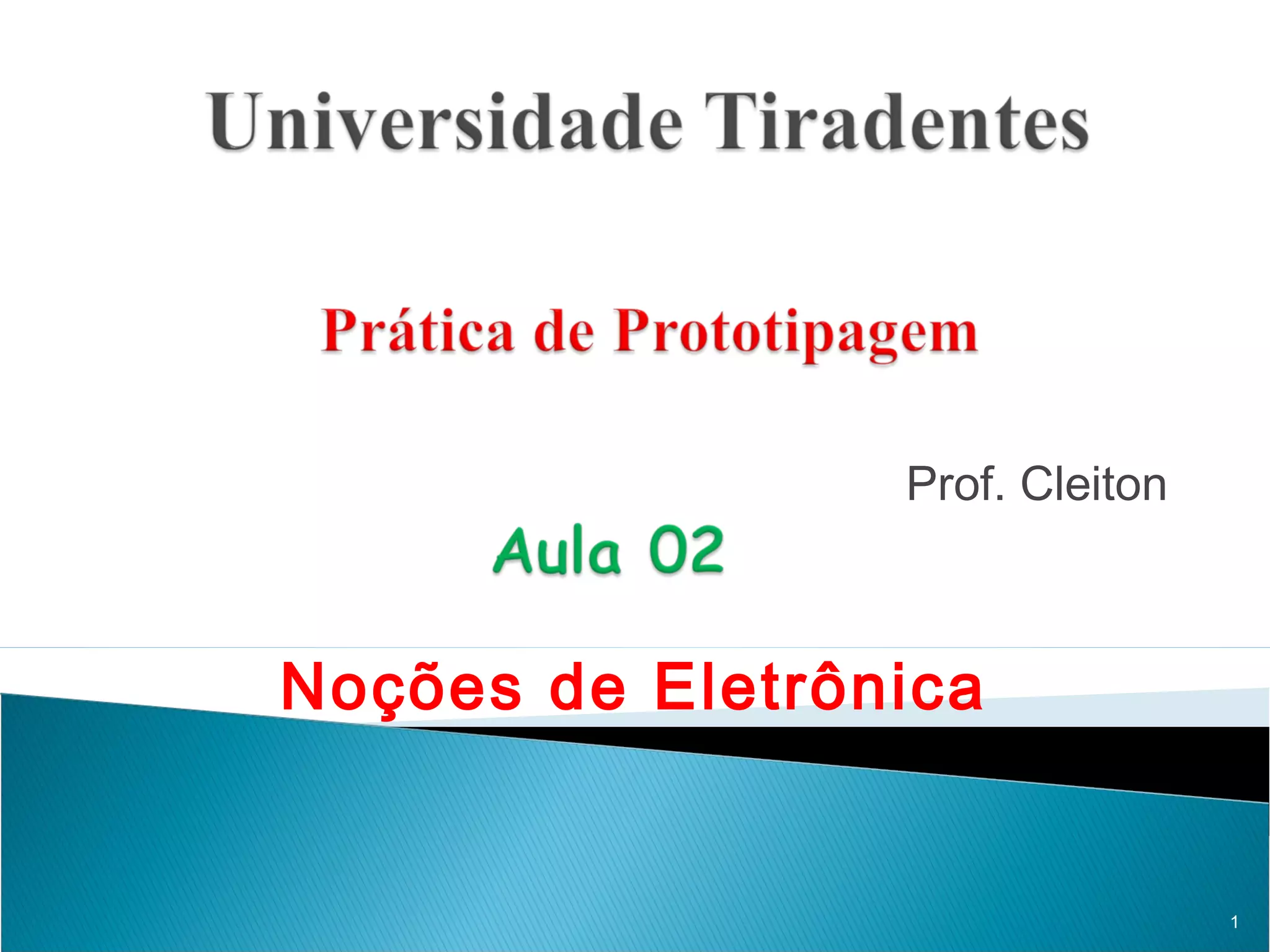 Universidade Tiradentes

Prática de Prototipagem

Prof. Cleiton

Aula 02

Noções de Eletrônica

1